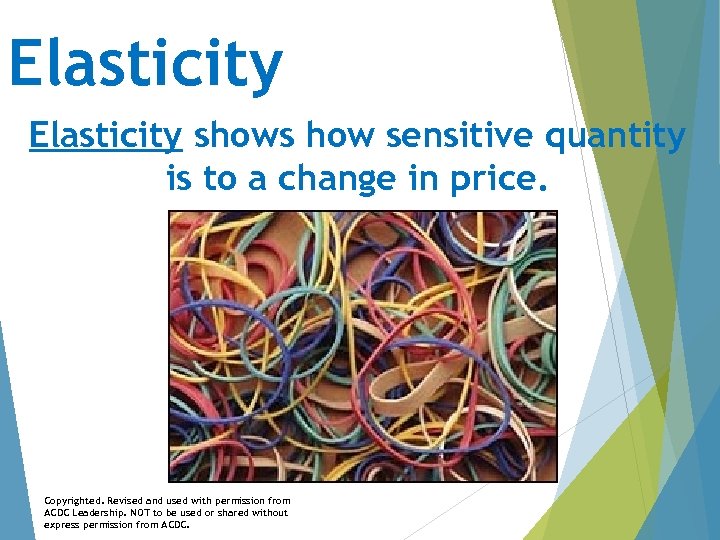 Elasticity

Elasticity shows how sensitive quantity is to a change in price.

Copyrighted. Revised and used with permission from ACDC Leadership. NOT to be used or shared without express permission from ACDC.